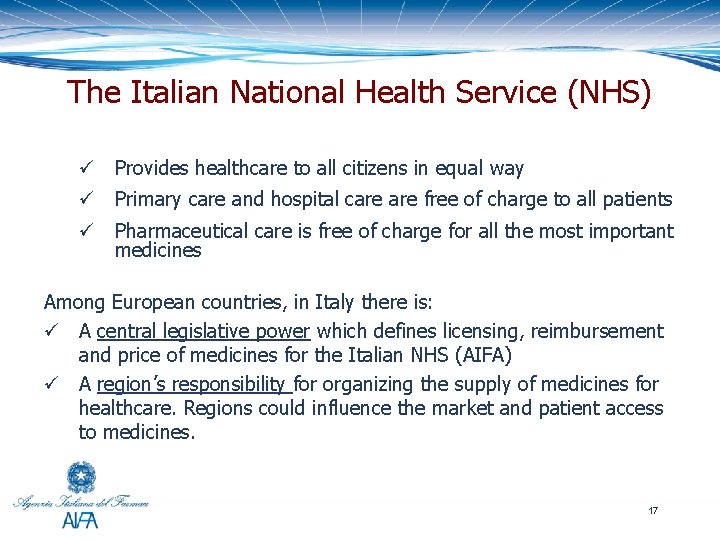 The Italian National Health Service (NHS)

✓ Provides healthcare to all citizens in equal way
✓ Primary care and hospital care are free of charge to all patients
✓ Pharmaceutical care is free of charge for all the most important medicines

Among European countries, in Italy there is:
✓ A central legislative power which defines licensing, reimbursement and price of medicines for the Italian NHS (AIFA)
✓ A region's responsibility for organizing the supply of medicines for healthcare. Regions could influence the market and patient access to medicines.

Agenzia Italiana del Farmaco
AIFA

17